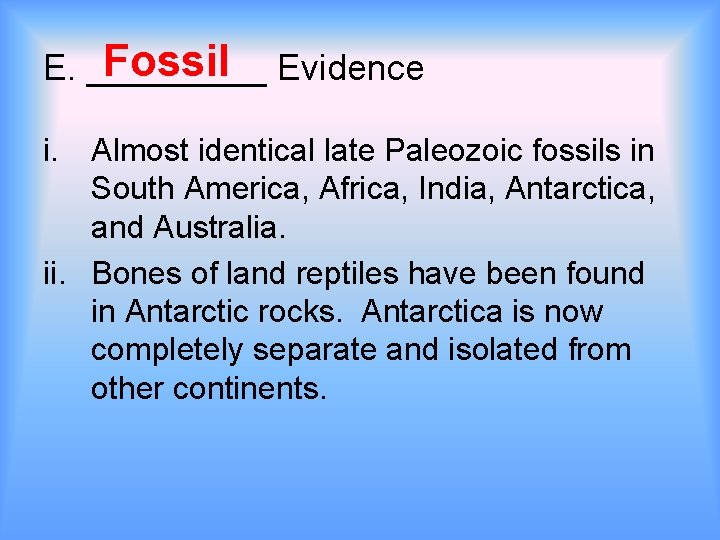 E. Fossil Evidence

i. Almost identical late Paleozoic fossils in South America, Africa, India, Antarctica, and Australia.

ii. Bones of land reptiles have been found in Antarctic rocks. Antarctica is now completely separate and isolated from other continents.